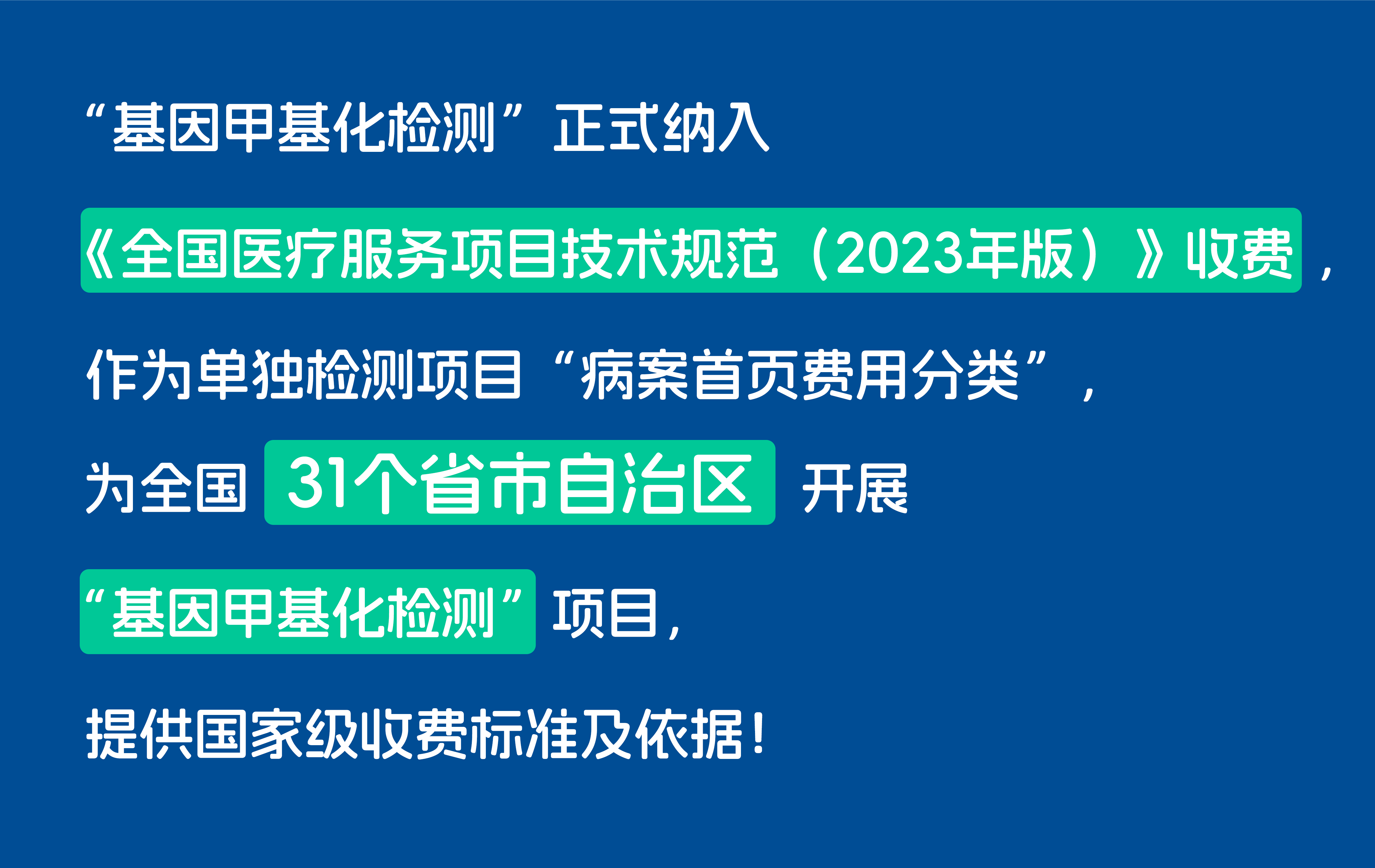 “基因甲基化检测”正式纳入

《全国医疗服务项目技术规范（2023年版）》收费，

作为单独检测项目“病案首页费用分类”，

为全国 31个省市自治区 开展

“基因甲基化检测”项目，

提供国家级收费标准及依据！